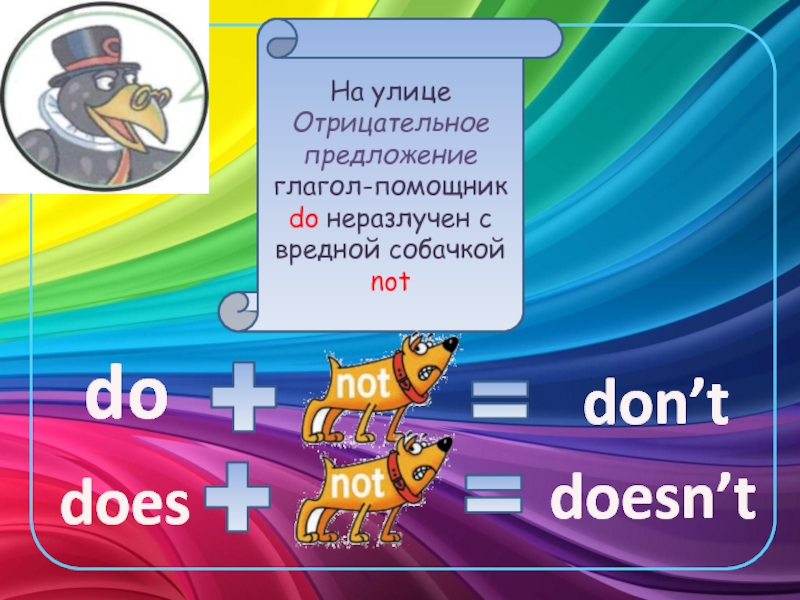 На улице Отрицательное предложение глагол-помощник do неразлучен с вредной собачкой not

do + not = don’t

does + not = doesn’t